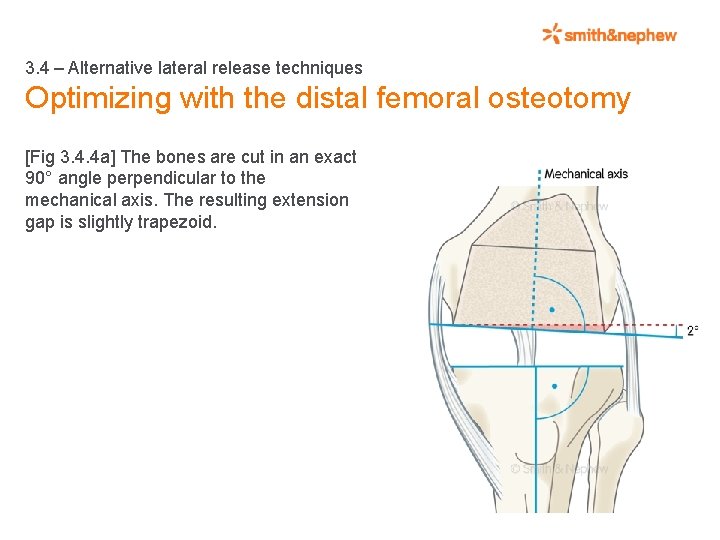 smith&nephew

3.4 – Alternative lateral release techniques

Optimizing with the distal femoral osteotomy

[Fig 3.4.4a] The bones are cut in an exact 90° angle perpendicular to the mechanical axis. The resulting extension gap is slightly trapezoid.

Mechanical axis

© Smith & Nephew

2°

© Smith & Nephew